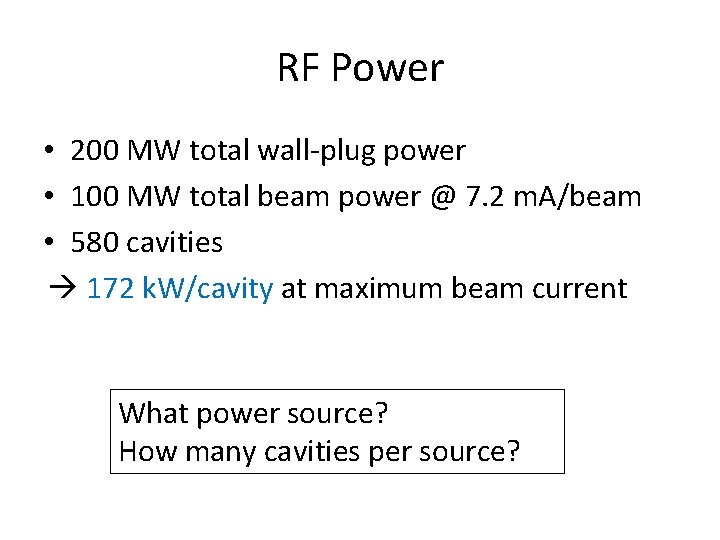 RF Power

• 200 MW total wall-plug power
• 100 MW total beam power @ 7.2 mA/beam
• 580 cavities
→ 172 kW/cavity at maximum beam current

What power source?
How many cavities per source?